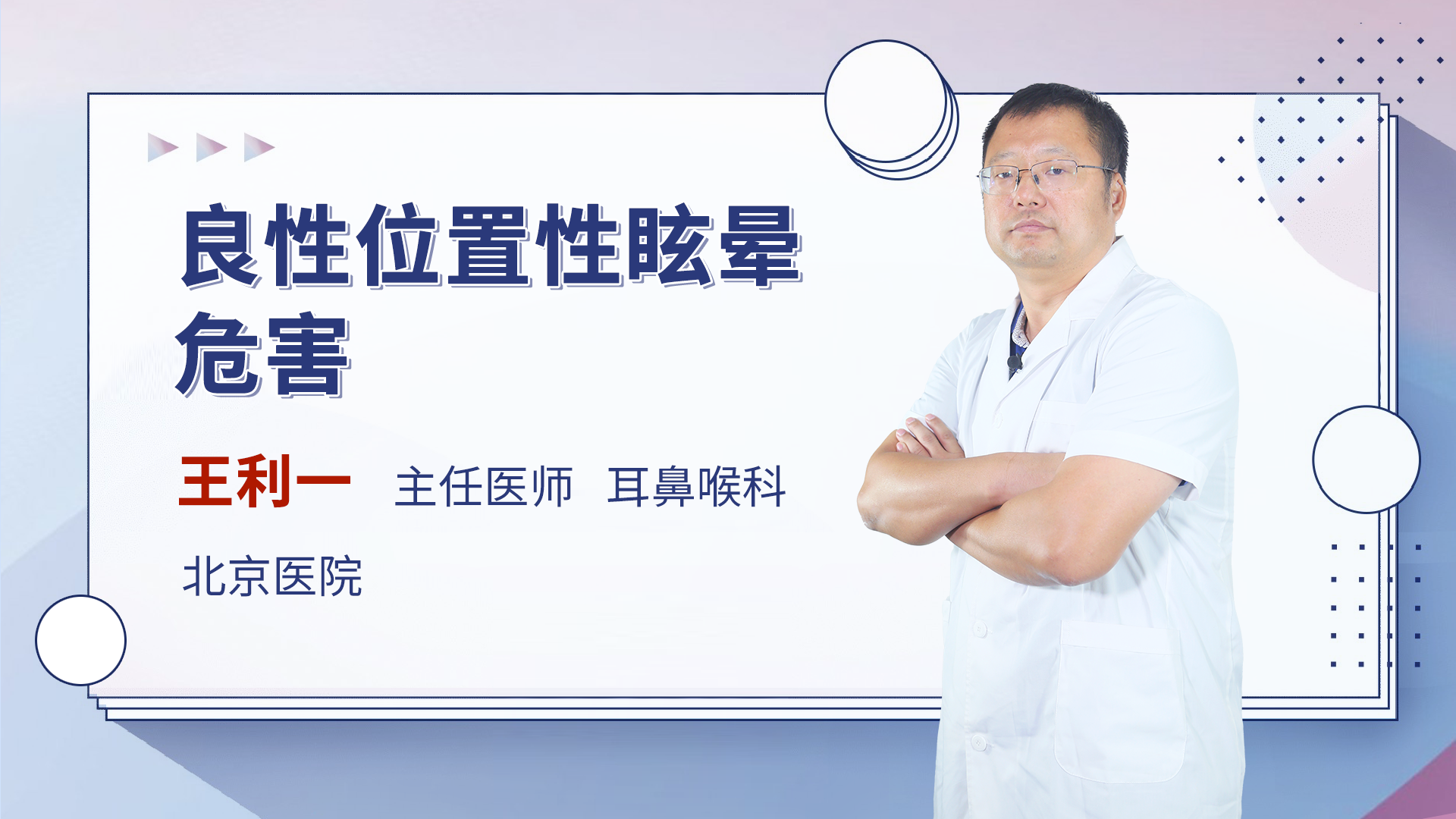 良性位置性眩晕危害

王利一 主任医师 耳鼻喉科

北京医院